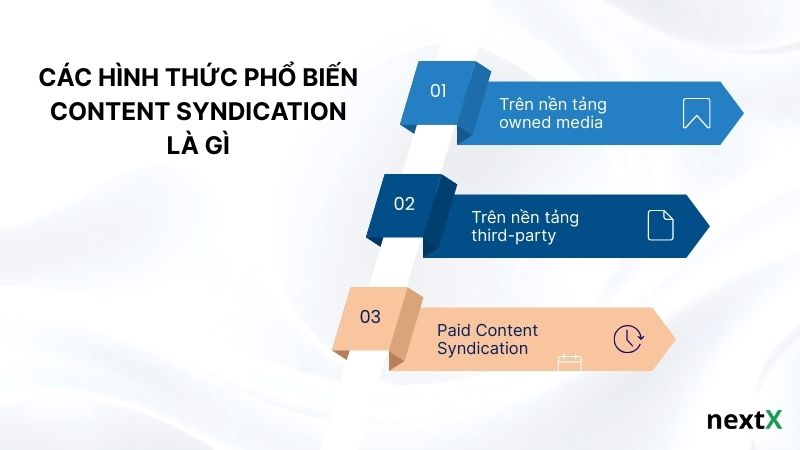 CÁC HÌNH THỨC PHỔ BIẾN CONTENT SYNDICATION LÀ GÌ

01
Trên nền tảng owned media

02
Trên nền tảng third-party

03
Paid Content Syndication

nextX